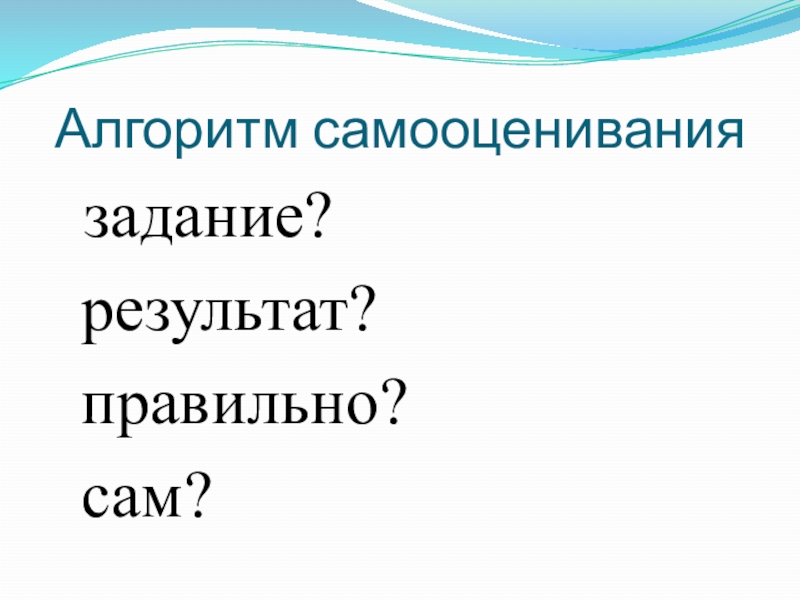 Алгоритм самооценивания

задание?

результат?

правильно?

сам?